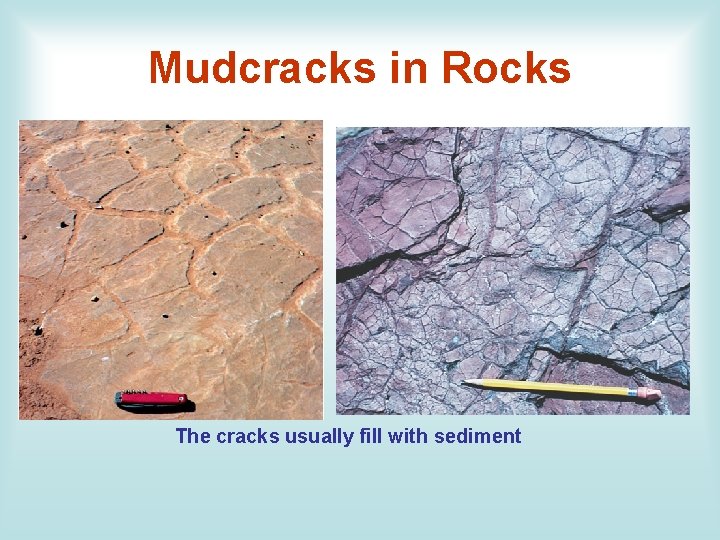 Mudcracks in Rocks

The cracks usually fill with sediment